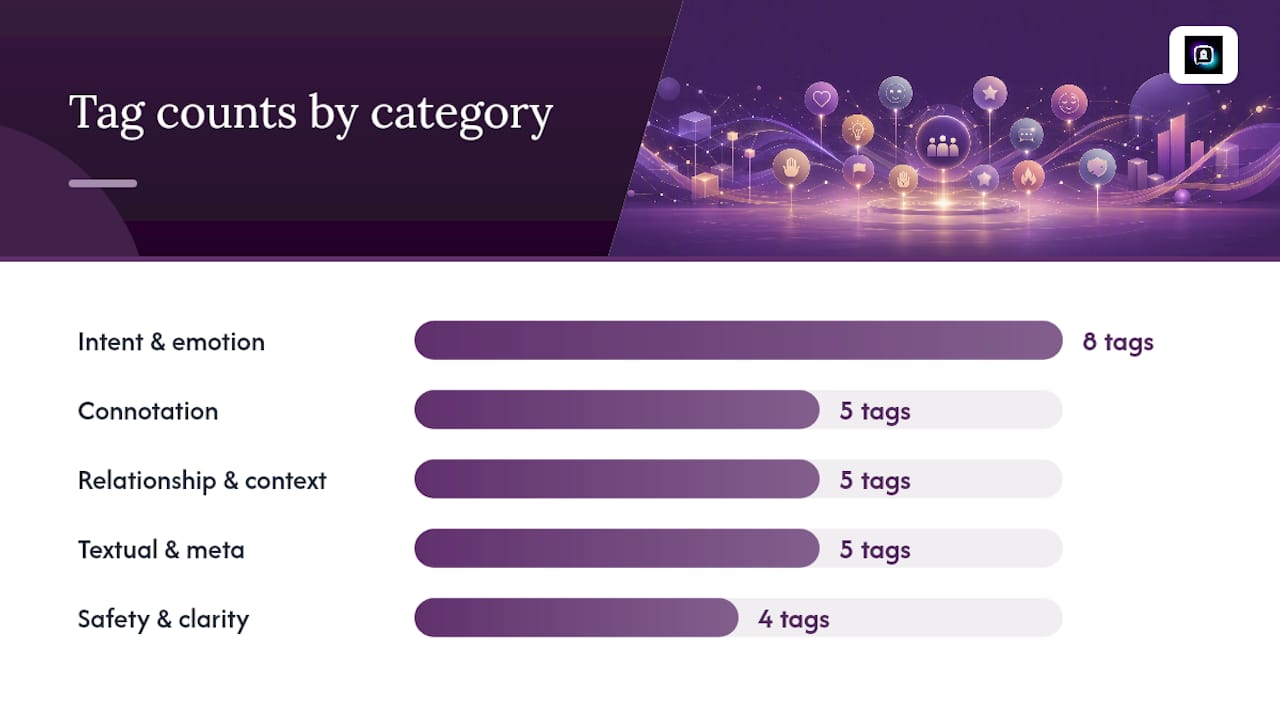 Tag counts by category

Intent & emotion 8 tags

Connotation 5 tags

Relationship & context 5 tags

Textual & meta 5 tags

Safety & clarity 4 tags